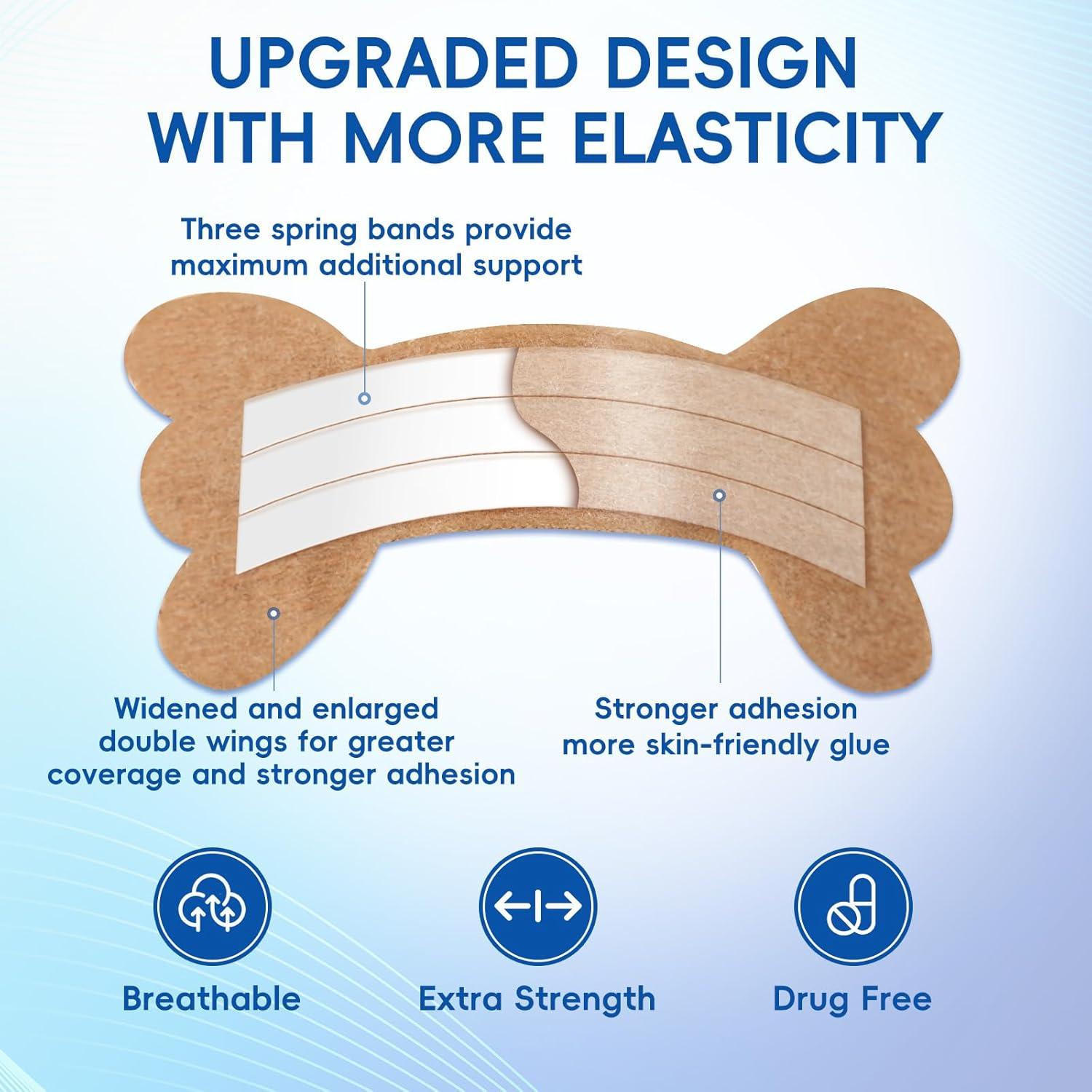 UPGRADED DESIGN WITH MORE ELASTICITY

Three spring bands provide maximum additional support

Widened and enlarged double wings for greater coverage and stronger adhesion

Stronger adhesion more skin-friendly glue

Breathable

Extra Strength

Drug Free